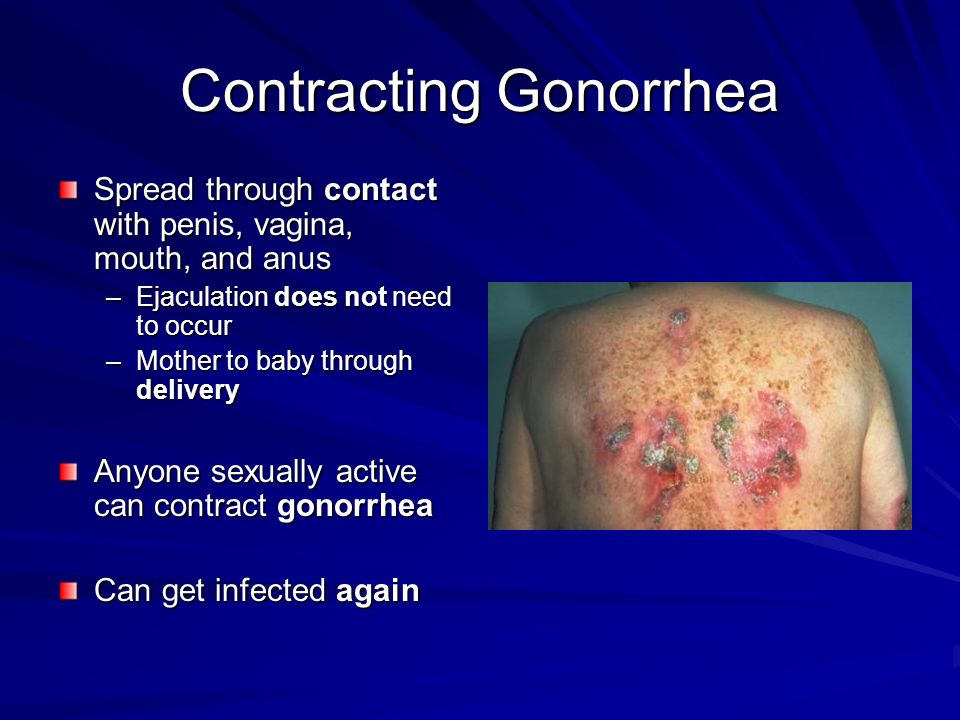 Contracting Gonorrhea

Spread through contact with penis, vagina, mouth, and anus

– Ejaculation does not need to occur

– Mother to baby through delivery

Anyone sexually active can contract gonorrhea

Can get infected again